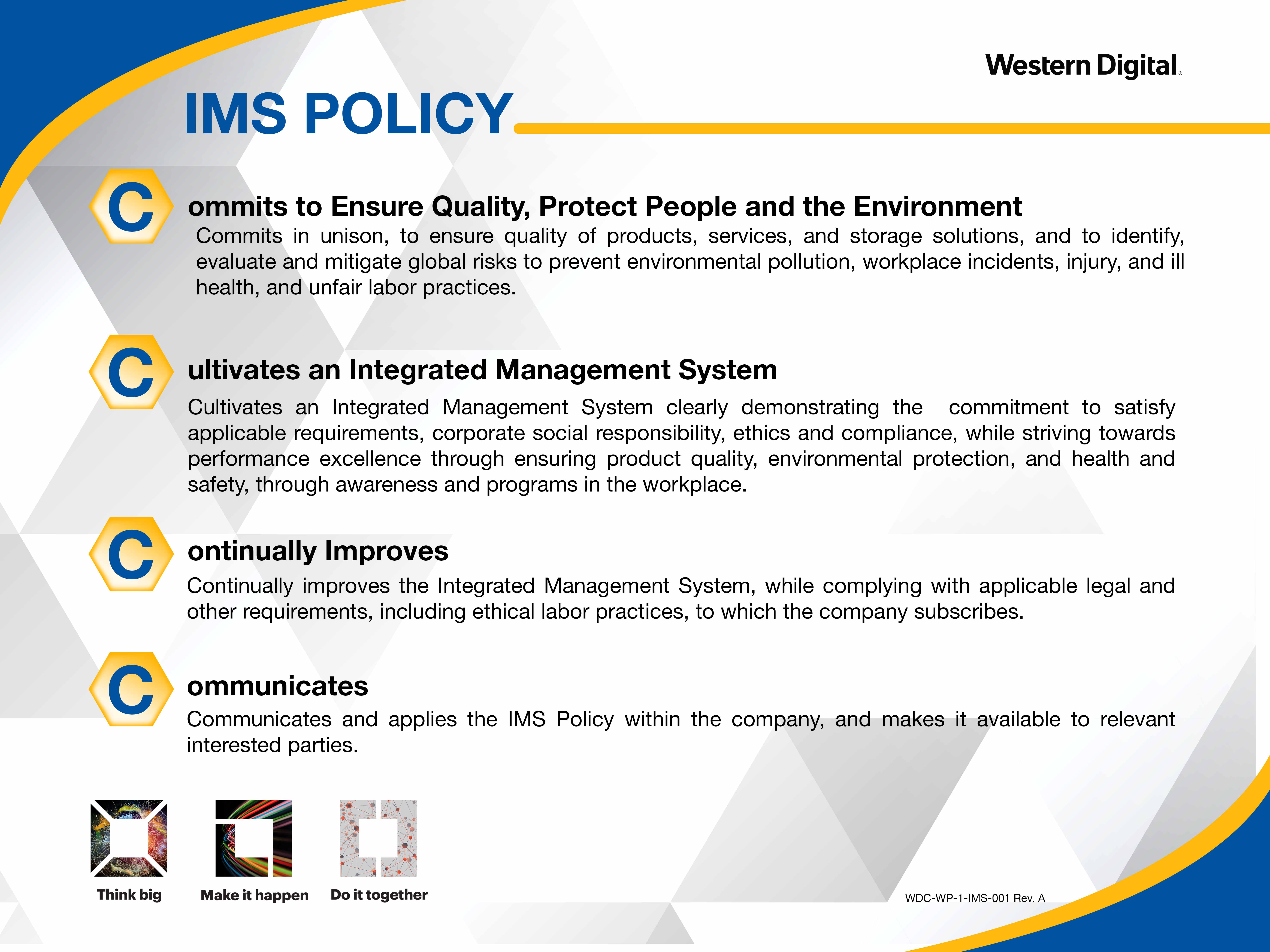 Western Digital.

IMS POLICY

C ommits to Ensure Quality, Protect People and the Environment

Commits in unison, to ensure quality of products, services, and storage solutions, and to identify, evaluate and mitigate global risks to prevent environmental pollution, workplace incidents, injury, and ill health, and unfair labor practices.

C ultivates an Integrated Management System

Cultivates an Integrated Management System clearly demonstrating the commitment to satisfy applicable requirements, corporate social responsibility, ethics and compliance, while striving towards performance excellence through ensuring product quality, environmental protection, and health and safety, through awareness and programs in the workplace.

C ontinually Improves

Continually improves the Integrated Management System, while complying with applicable legal and other requirements, including ethical labor practices, to which the company subscribes.

C ommunicates

Communicates and applies the IMS Policy within the company, and makes it available to relevant interested parties.

Think big

Make it happen

Do it together

WDC-WP-1-IMS-001 Rev. A